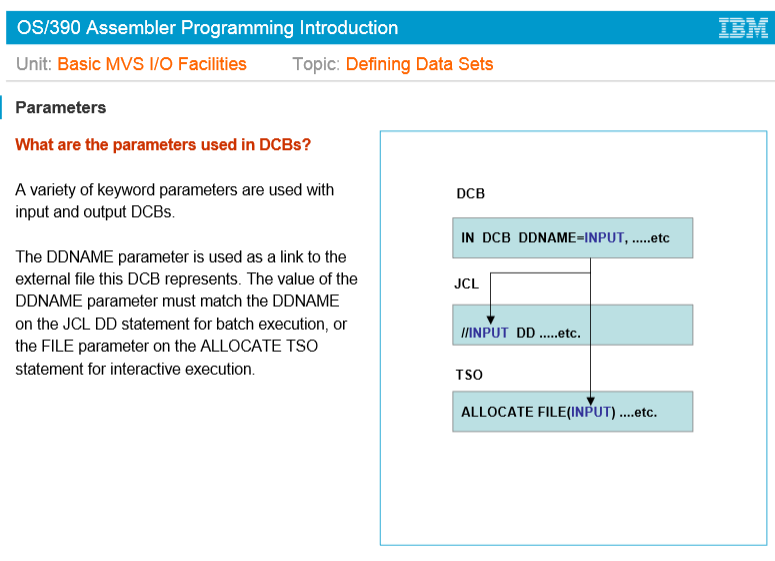 OS/390 Assembler Programming Introduction

IBM

Unit: Basic MVS I/O Facilities Topic: Defining Data Sets

Parameters

What are the parameters used in DCBs?

A variety of keyword parameters are used with input and output DCBs.

The DDNAME parameter is used as a link to the external file this DCB represents. The value of the DDNAME parameter must match the DDNAME on the JCL DD statement for batch execution, or the FILE parameter on the ALLOCATE TSO statement for interactive execution.

DCB

IN DCB DDNAME=INPUT, .....etc

JCL

//INPUT DD .....etc.

TSO

ALLOCATE FILE(INPUT) ....etc.